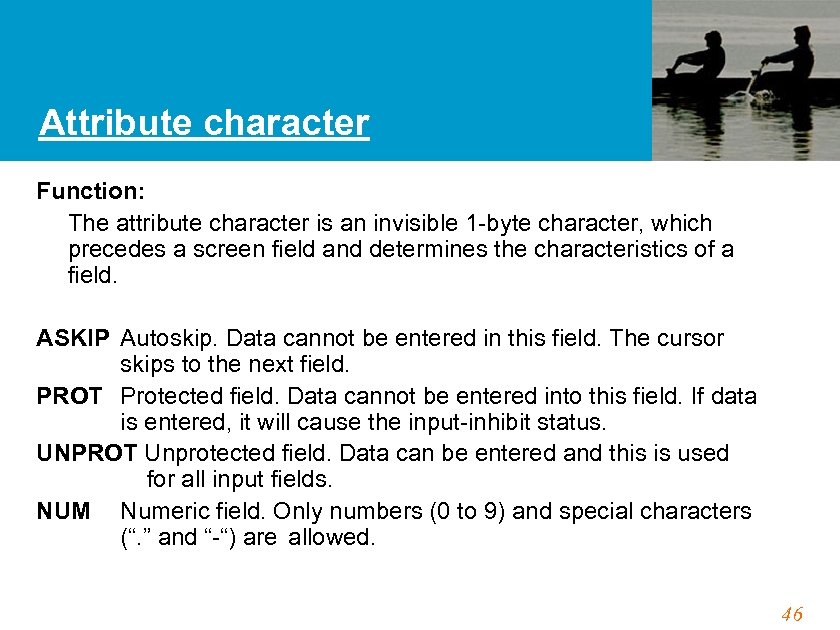 Attribute character

Function:

The attribute character is an invisible 1-byte character, which precedes a screen field and determines the characteristics of a field.

ASKIP Autoskip. Data cannot be entered in this field. The cursor skips to the next field.

PROT Protected field. Data cannot be entered into this field. If data is entered, it will cause the input-inhibit status.

UNPROT Unprotected field. Data can be entered and this is used for all input fields.

NUM Numeric field. Only numbers (0 to 9) and special characters (“.” and “-“) are allowed.

46